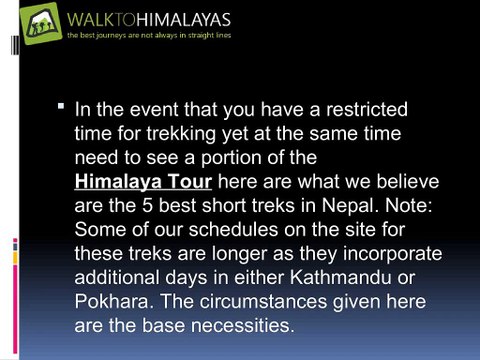 WALKTOHIMALAYAS
the best journeys are not always in straight lines

▪ In the event that you have a restricted time for trekking yet at the same time need to see a portion of the Himalaya Tour here are what we believe are the 5 best short treks in Nepal. Note: Some of our schedules on the site for these treks are longer as they incorporate additional days in either Kathmandu or Pokhara. The circumstances given here are the base necessities.